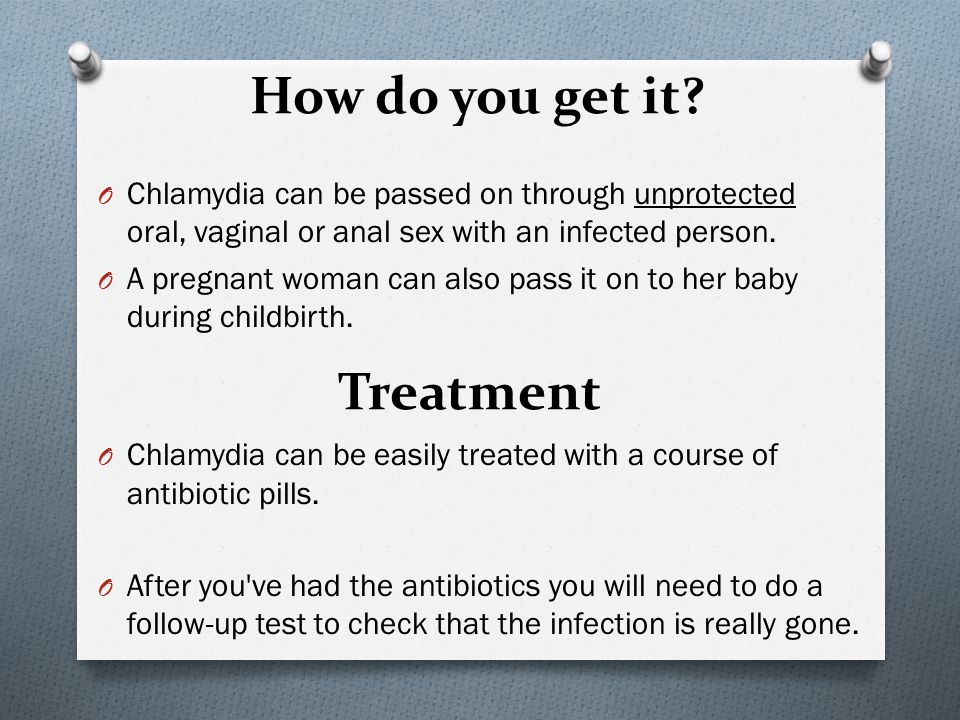 How do you get it?

O Chlamydia can be passed on through unprotected oral, vaginal or anal sex with an infected person.

O A pregnant woman can also pass it on to her baby during childbirth.

Treatment

O Chlamydia can be easily treated with a course of antibiotic pills.

O After you've had the antibiotics you will need to do a follow-up test to check that the infection is really gone.